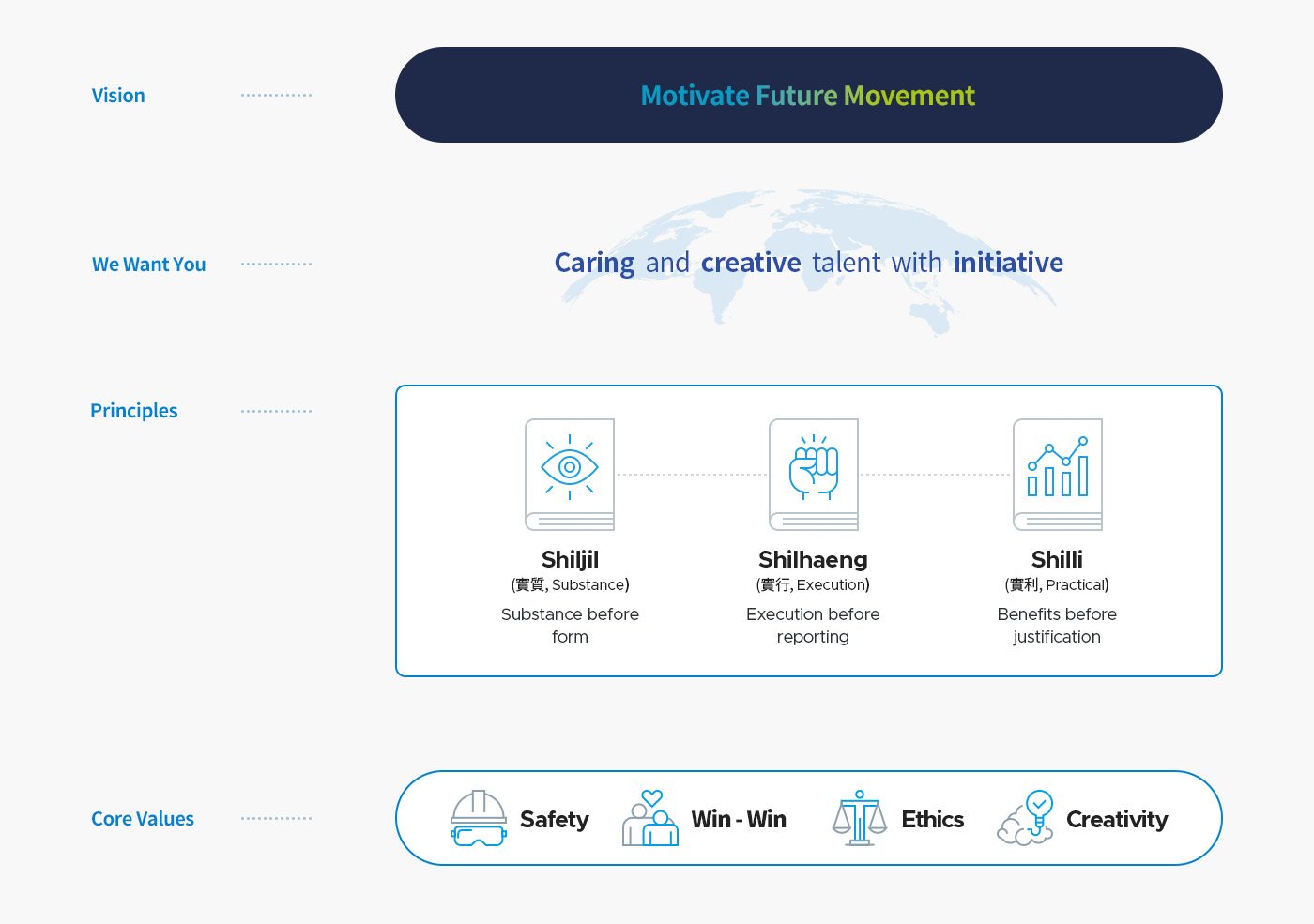 Vision

Motivate Future Movement

We Want You

Caring and creative talent with initiative

Principles

Shiljil
(實質, Substance)
Substance before form

Shilhaeng
(實行, Execution)
Execution before reporting

Shilli
(實利, Practical)
Benefits before justification

Core Values

Safety

Win - Win

Ethics

Creativity